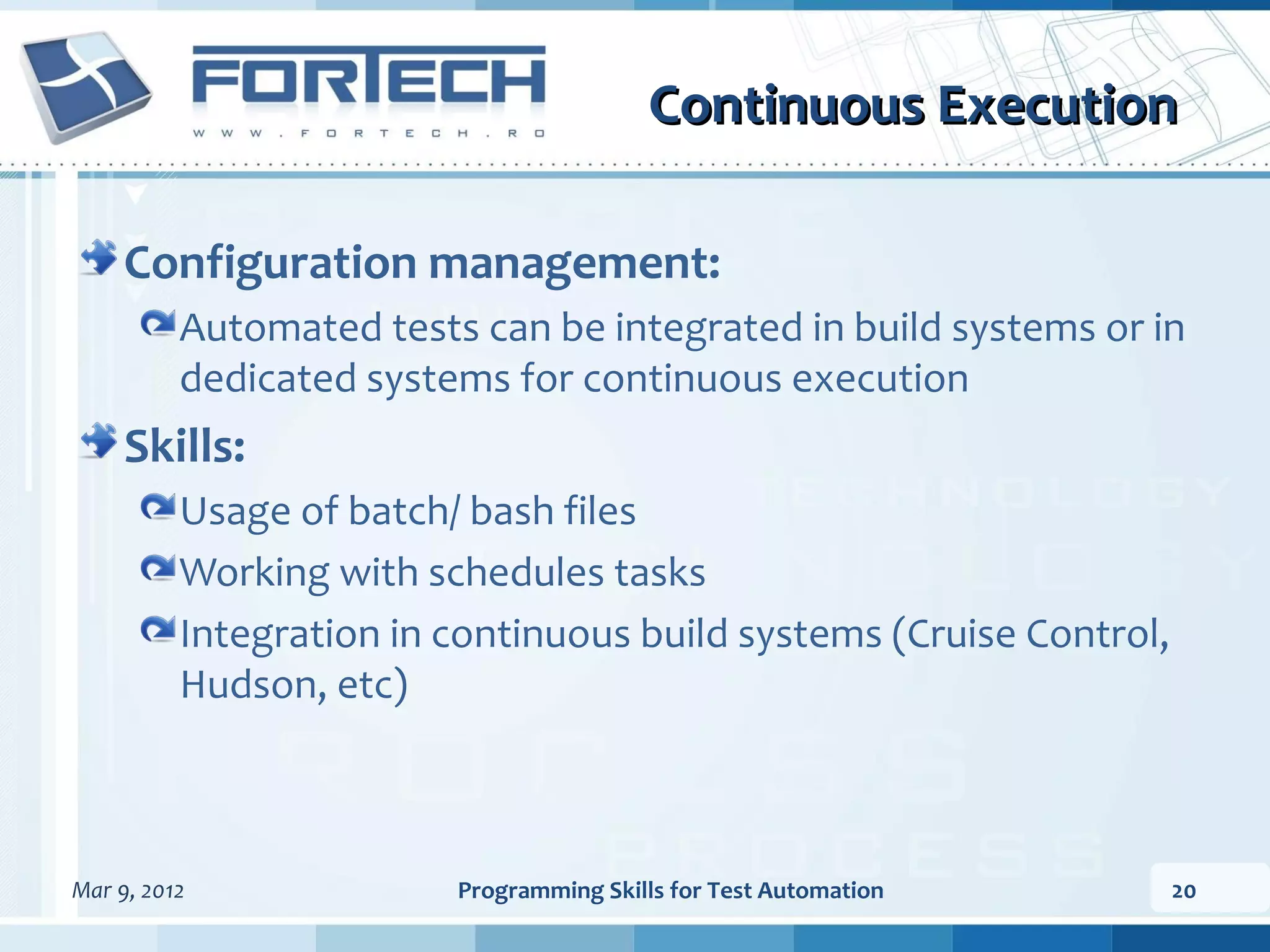 FORTECH
WWW.FORTECH.RO

Continuous Execution

Configuration management:

Automated tests can be integrated in build systems or in dedicated systems for continuous execution

Skills:

Usage of batch/ bash files

Working with schedules tasks

Integration in continuous build systems (Cruise Control, Hudson, etc)

Mar 9, 2012
Programming Skills for Test Automation
20